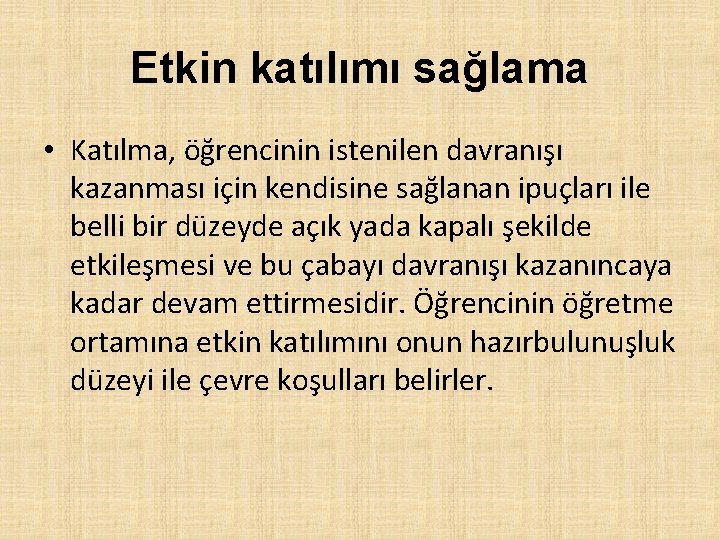 Etkin katılımı sağlama

• Katılma, öğrencinin istenilen davranışı kazanması için kendisine sağlanan ipuçları ile belli bir düzeyde açık yada kapalı şekilde etkileşmesi ve bu çabayı davranışı kazanıncaya kadar devam ettirmesidir. Öğrencinin öğretme ortamına etkin katılımını onun hazırbulunuşluk düzeyi ile çevre koşulları belirler.